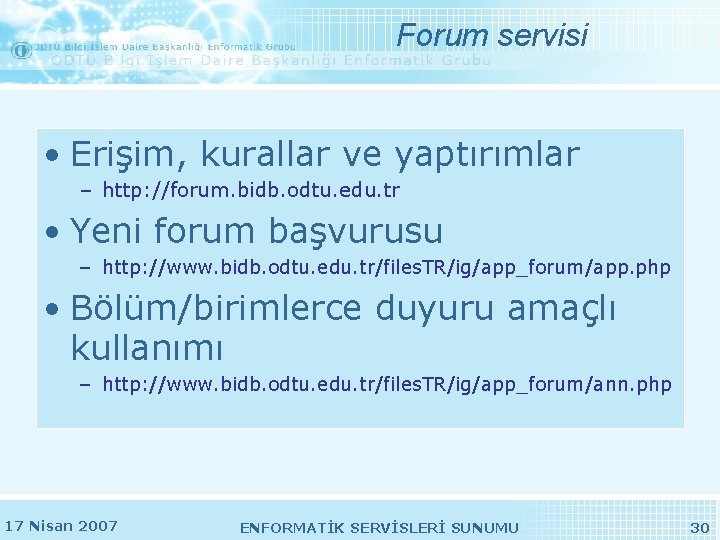 ODTÜ Bilgi İşlem Daire Başkanlığı Enformatik Grubu
ODTÜ Bilgi İşlem Daire Başkanlığı Enformatik Grubu

Forum servisi

• Erişim, kurallar ve yaptırımlar
– http://forum.bidb.odtu.edu.tr

• Yeni forum başvurusu
– http://www.bidb.odtu.edu.tr/filesTR/ig/app_forum/app.php

• Bölüm/birimlerce duyuru amaçlı kullanımı
– http://www.bidb.odtu.edu.tr/filesTR/ig/app_forum/ann.php

17 Nisan 2007
ENFORMATİK SERVİSLERİ SUNUMU
30